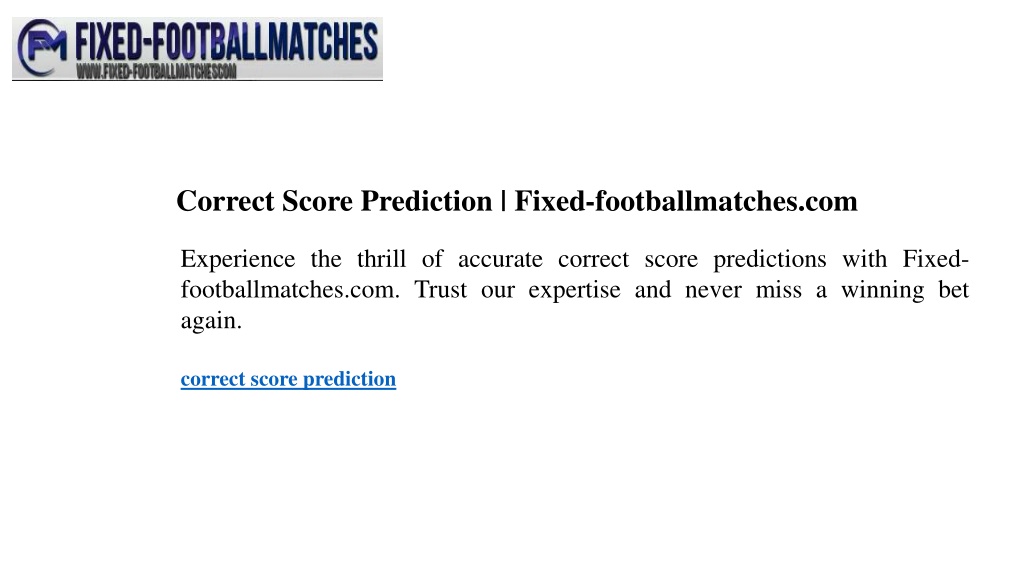 FM FIXED-FOOTBALLMATCHES
WWW.FIXED-FOOTBALLMATCHES.COM

Correct Score Prediction | Fixed-footballmatches.com

Experience the thrill of accurate correct score predictions with Fixed-footballmatches.com. Trust our expertise and never miss a winning bet again.

correct score prediction